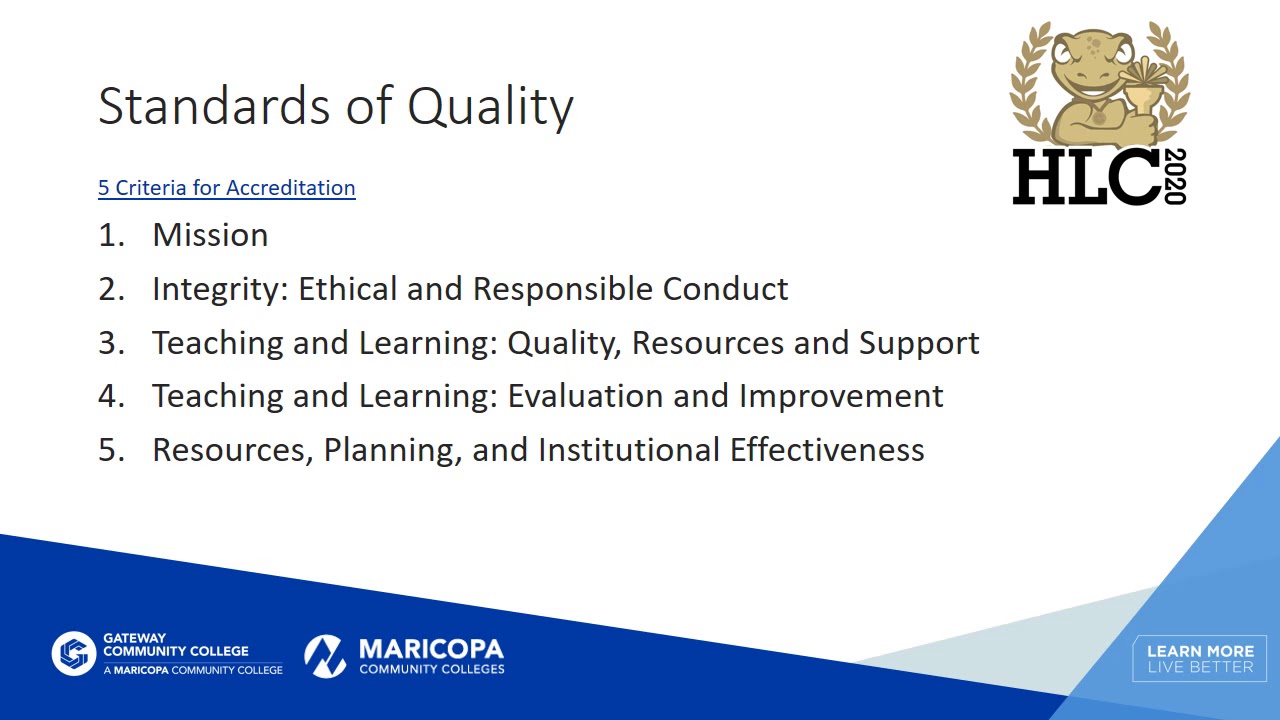 Standards of Quality

HLC 2020

5 Criteria for Accreditation

1. Mission
2. Integrity: Ethical and Responsible Conduct
3. Teaching and Learning: Quality, Resources and Support
4. Teaching and Learning: Evaluation and Improvement
5. Resources, Planning, and Institutional Effectiveness

GATEWAY COMMUNITY COLLEGE
A MARICOPA COMMUNITY COLLEGE

MARICOPA COMMUNITY COLLEGES

LEARN MORE
LIVE BETTER